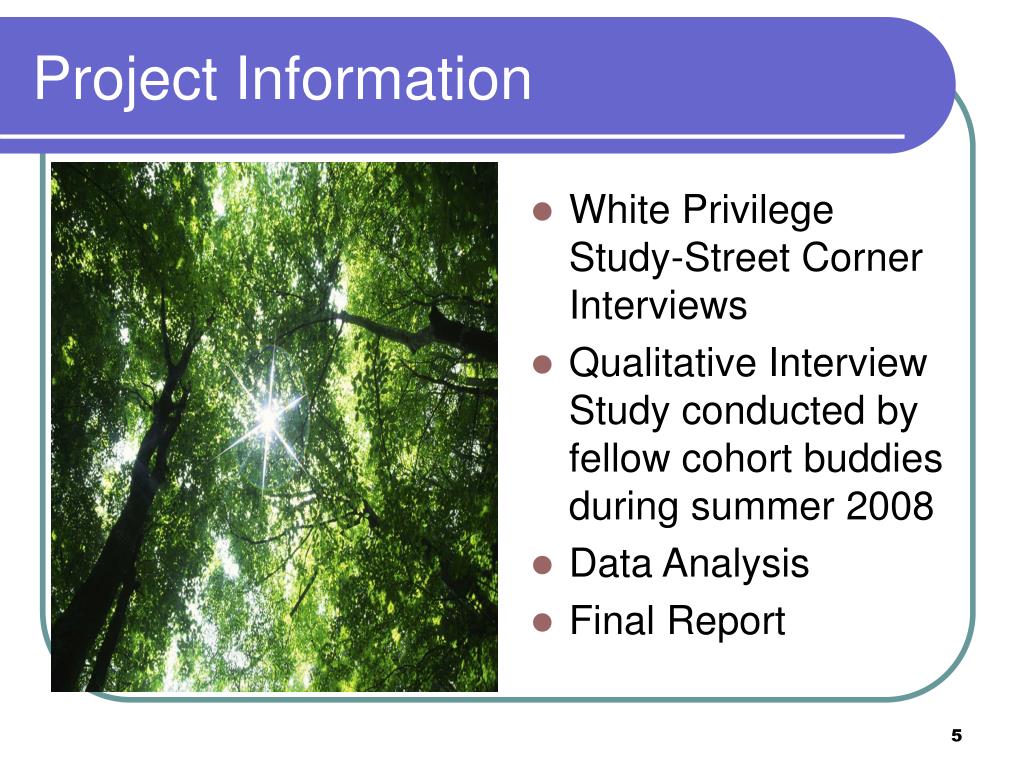 Project Information

- White Privilege Study-Street Corner Interviews
- Qualitative Interview Study conducted by fellow cohort buddies during summer 2008
- Data Analysis
- Final Report

5